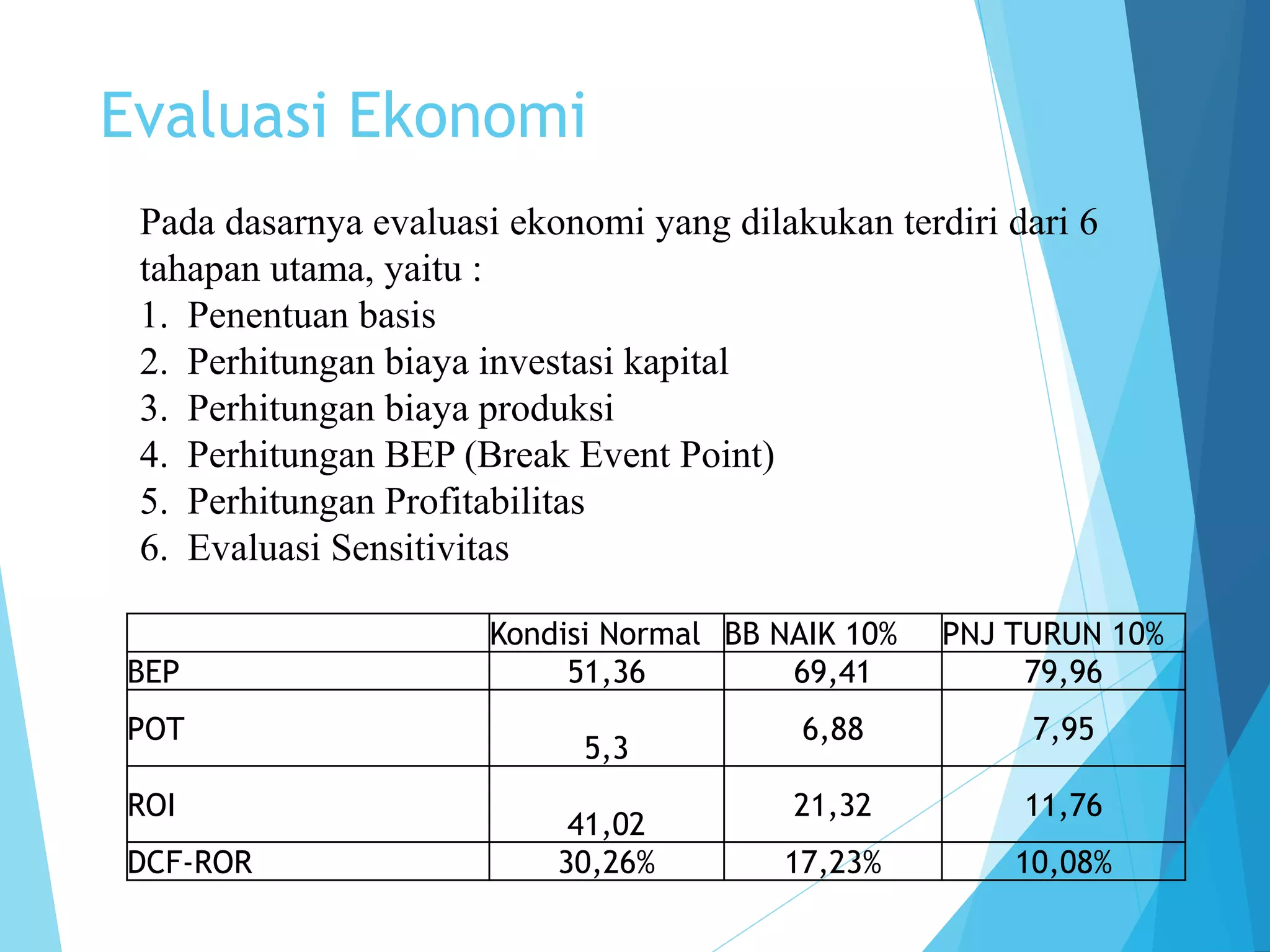 Evaluasi Ekonomi

Pada dasarnya evaluasi ekonomi yang dilakukan terdiri dari 6 tahapan utama, yaitu :
1. Penentuan basis
2. Perhitungan biaya investasi kapital
3. Perhitungan biaya produksi
4. Perhitungan BEP (Break Event Point)
5. Perhitungan Profitabilitas
6. Evaluasi Sensitivitas

| | Kondisi Normal | BB NAIK 10% | PNJ TURUN 10% |
|---|---|---|---|
| BEP | 51,36 | 69,41 | 79,96 |
| POT | 5,3 | 6,88 | 7,95 |
| ROI | 41,02 | 21,32 | 11,76 |
| DCF-ROR | 30,26% | 17,23% | 10,08% |